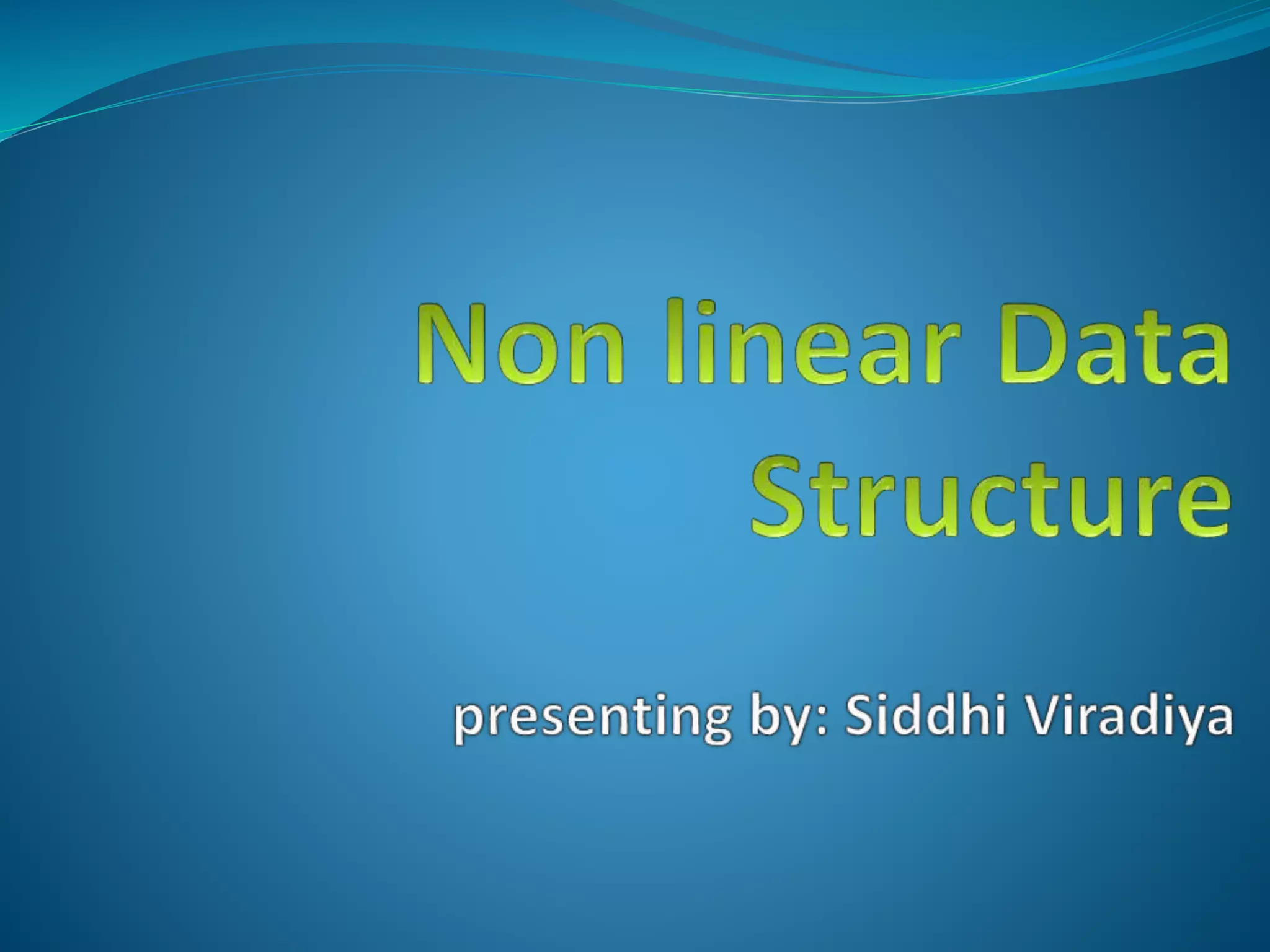 Non linear Data Structure

presenting by: Siddhi Viradiya